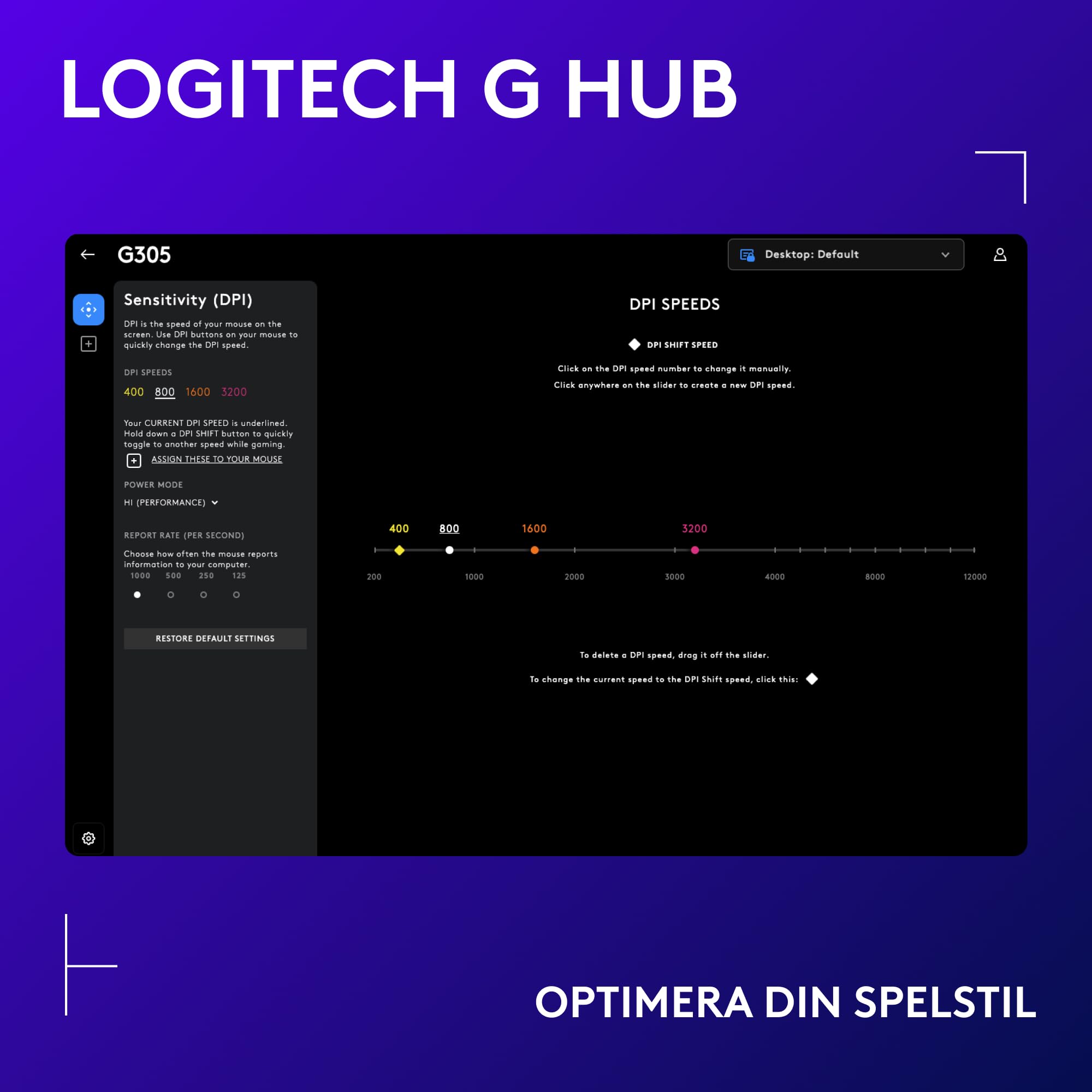 LOGITECH G HUB

G305

Desktop: Default

Sensitivity (DPI)

DPI is the speed of your mouse on the screen. Use DPI buttons on your mouse to quickly change the DPI speed.

DPI SPEEDS

400 800 1600 3200

Your CURRENT DPI SPEED is underlined. Hold down a DPI SHIFT button to quickly toggle to another speed while gaming.

ASSIGN THESE TO YOUR MOUSE

POWER MODE

HI (PERFORMANCE)

REPORT RATE (PER SECOND)

Choose how often the mouse reports information to your computer.

1000 500 250 125

RESTORE DEFAULT SETTINGS

DPI SPEEDS

DPI SHIFT SPEED

Click on the DPI speed number to change it manually.

Click anywhere on the slider to create a new DPI speed.

400 800 1600 3200

200 1000 2000 3000 4000 8000 12000

To delete a DPI speed, drag it off the slider.

To change the current speed to the DPI Shift speed, click this:

OPTIMERA DIN SPELSTIL